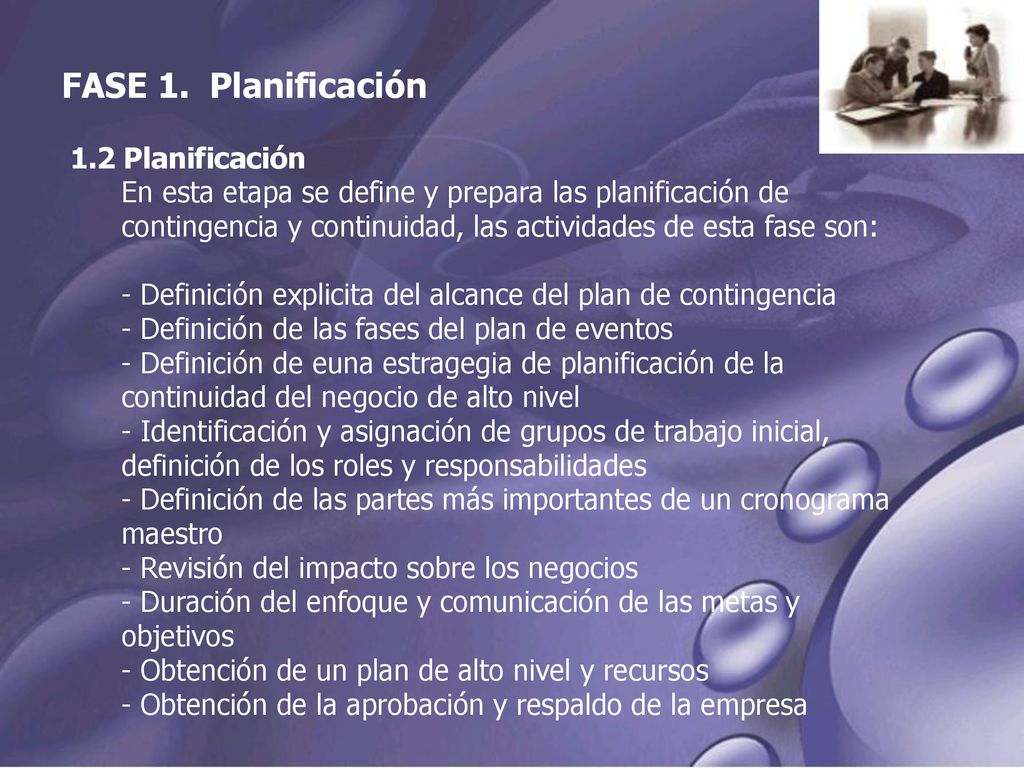 FASE 1. Planificación

1.2 Planificación
En esta etapa se define y prepara las planificación de contingencia y continuidad, las actividades de esta fase son:

- Definición explicita del alcance del plan de contingencia
- Definición de las fases del plan de eventos
- Definición de euna estragegia de planificación de la continuidad del negocio de alto nivel
- Identificación y asignación de grupos de trabajo inicial, definición de los roles y responsabilidades
- Definición de las partes más importantes de un cronograma maestro
- Revisión del impacto sobre los negocios
- Duración del enfoque y comunicación de las metas y objetivos
- Obtención de un plan de alto nivel y recursos
- Obtención de la aprobación y respaldo de la empresa